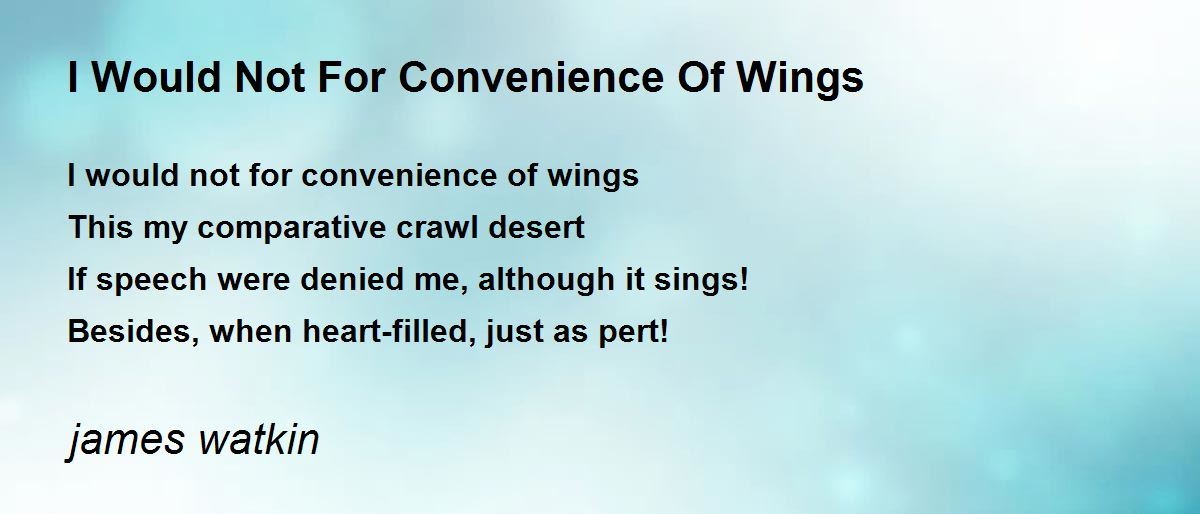 I Would Not For Convenience Of Wings

I would not for convenience of wings
This my comparative crawl desert
If speech were denied me, although it sings!
Besides, when heart-filled, just as pert!

james watkin